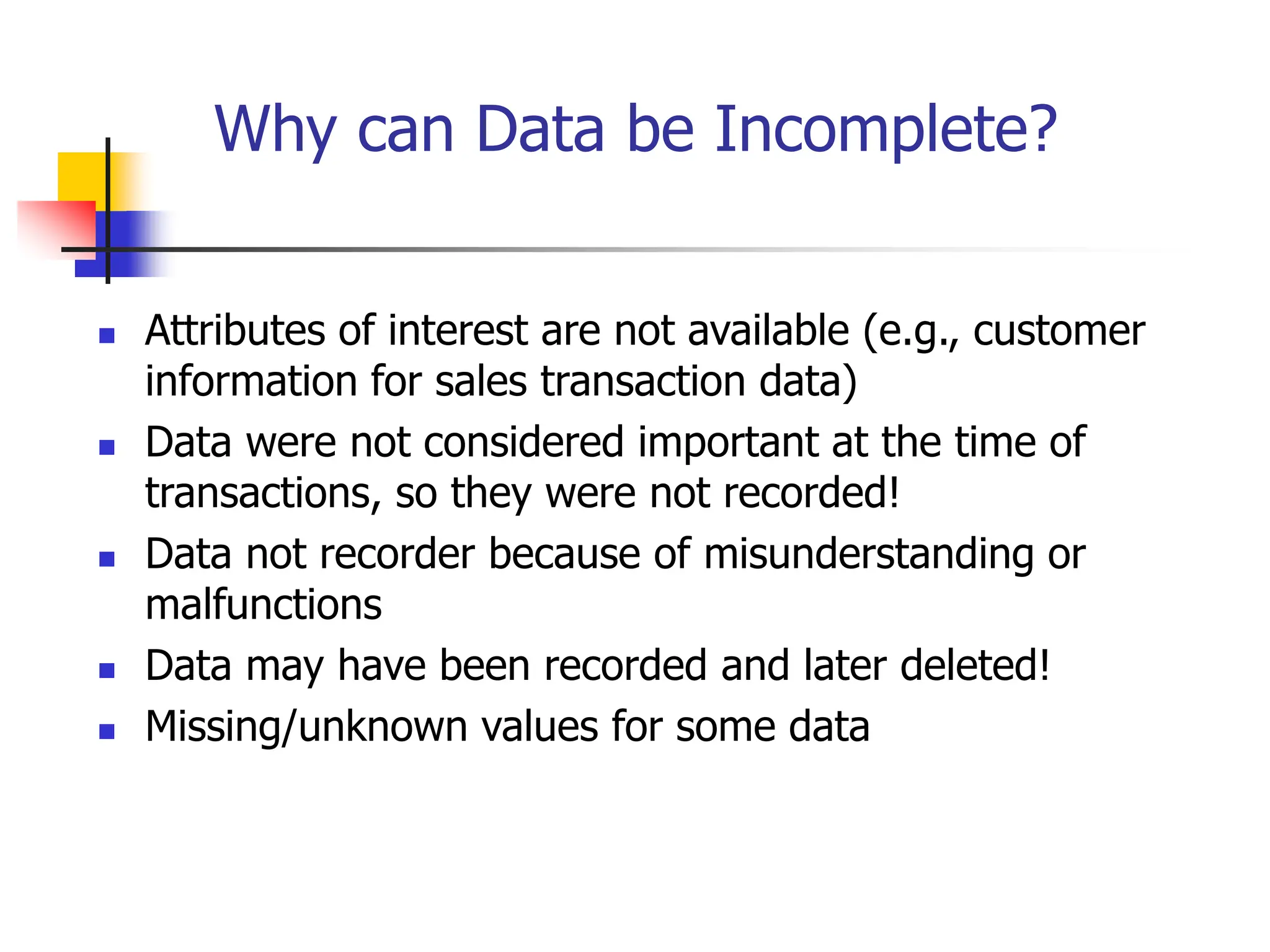 Why can Data be Incomplete?

- Attributes of interest are not available (e.g., customer information for sales transaction data)
- Data were not considered important at the time of transactions, so they were not recorded!
- Data not recorder because of misunderstanding or malfunctions
- Data may have been recorded and later deleted!
- Missing/unknown values for some data